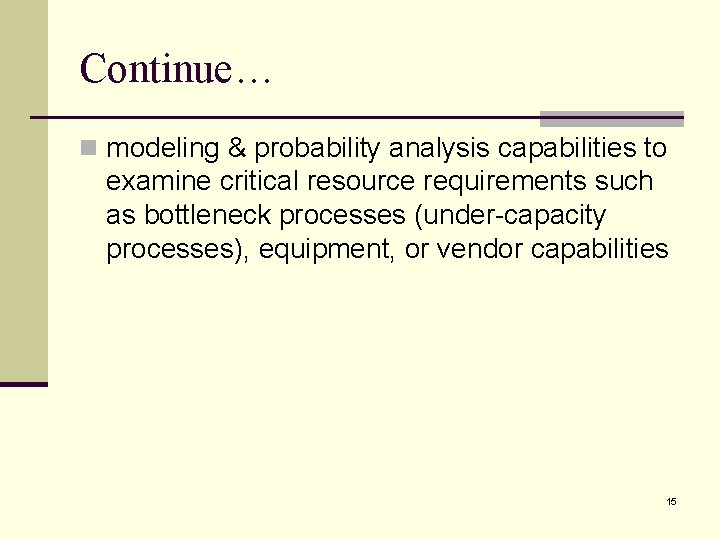 Continue…

modeling & probability analysis capabilities to examine critical resource requirements such as bottleneck processes (under-capacity processes), equipment, or vendor capabilities

15